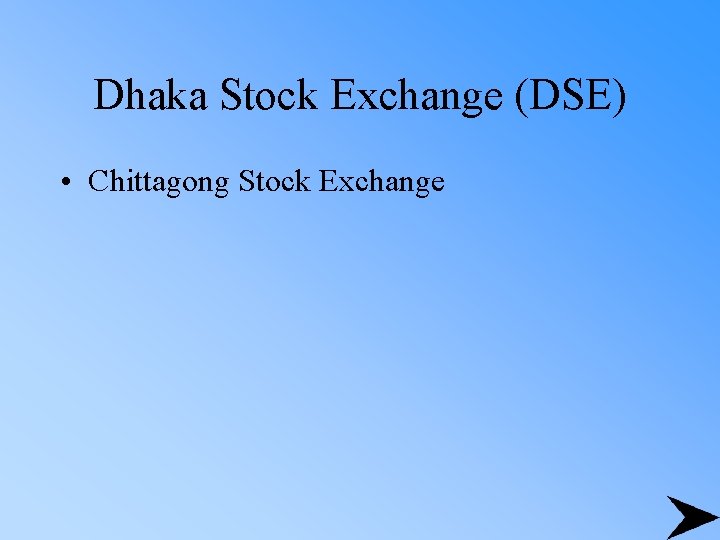 Dhaka Stock Exchange (DSE)

• Chittagong Stock Exchange